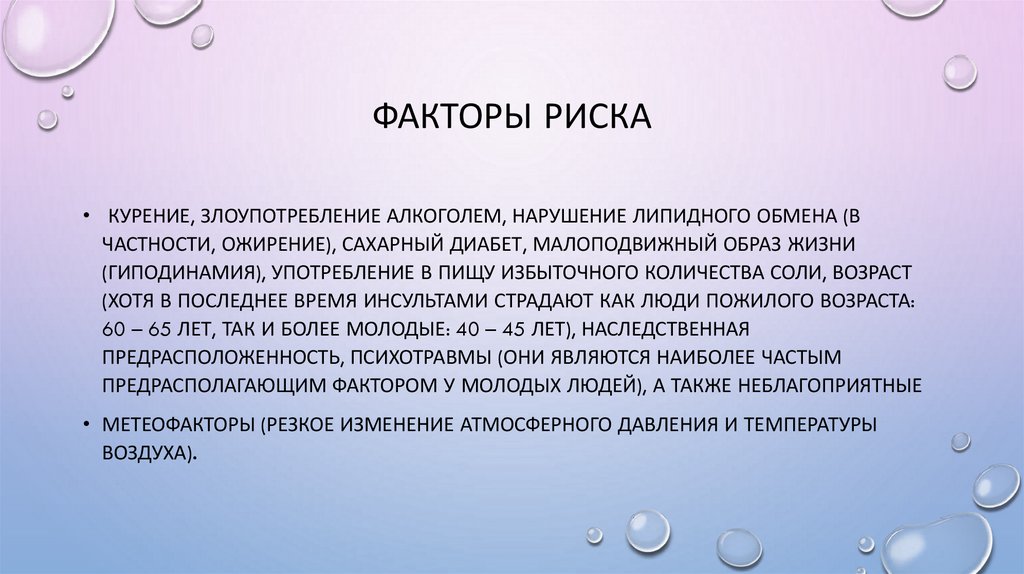 ФАКТОРЫ РИСКА

• КУРЕНИЕ, ЗЛОУПОТРЕБЛЕНИЕ АЛКОГОЛЕМ, НАРУШЕНИЕ ЛИПИДНОГО ОБМЕНА (В ЧАСТНОСТИ, ОЖИРЕНИЕ), САХАРНЫЙ ДИАБЕТ, МАЛОПОДВИЖНЫЙ ОБРАЗ ЖИЗНИ (ГИПОДИНАМИЯ), УПОТРЕБЛЕНИЕ В ПИЩУ ИЗБЫТОЧНОГО КОЛИЧЕСТВА СОЛИ, ВОЗРАСТ (ХОТЯ В ПОСЛЕДНЕЕ ВРЕМЯ ИНСУЛЬТАМИ СТРАДАЮТ КАК ЛЮДИ ПОЖИЛОГО ВОЗРАСТА: 60 – 65 ЛЕТ, ТАК И БОЛЕЕ МОЛОДЫЕ: 40 – 45 ЛЕТ), НАСЛЕДСТВЕННАЯ ПРЕДРАСПОЛОЖЕННОСТЬ, ПСИХОТРАВМЫ (ОНИ ЯВЛЯЮТСЯ НАИБОЛЕЕ ЧАСТЫМ ПРЕДРАСПОЛАГАЮЩИМ ФАКТОРОМ У МОЛОДЫХ ЛЮДЕЙ), А ТАКЖЕ НЕБЛАГОПРИЯТНЫЕ

• МЕТЕОФАКТОРЫ (РЕЗКОЕ ИЗМЕНЕНИЕ АТМОСФЕРНОГО ДАВЛЕНИЯ И ТЕМПЕРАТУРЫ ВОЗДУХА).